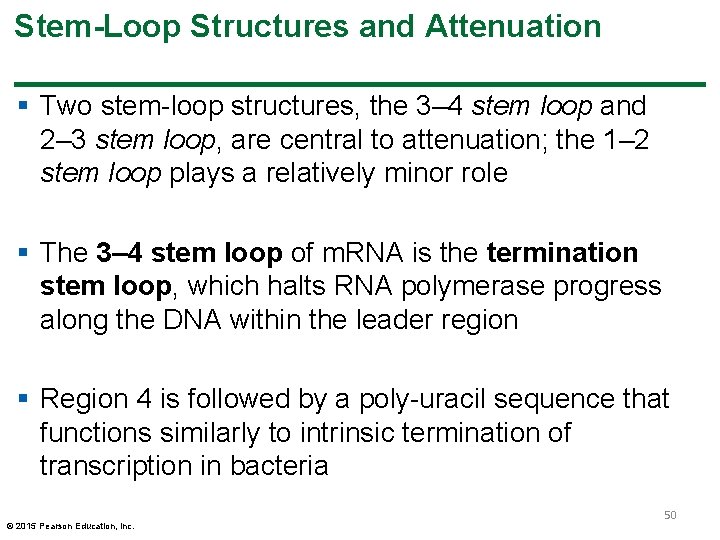 Stem-Loop Structures and Attenuation

▪ Two stem-loop structures, the 3–4 stem loop and 2–3 stem loop, are central to attenuation; the 1–2 stem loop plays a relatively minor role

▪ The 3–4 stem loop of mRNA is the termination stem loop, which halts RNA polymerase progress along the DNA within the leader region

▪ Region 4 is followed by a poly-uracil sequence that functions similarly to intrinsic termination of transcription in bacteria

50

© 2015 Pearson Education, Inc.